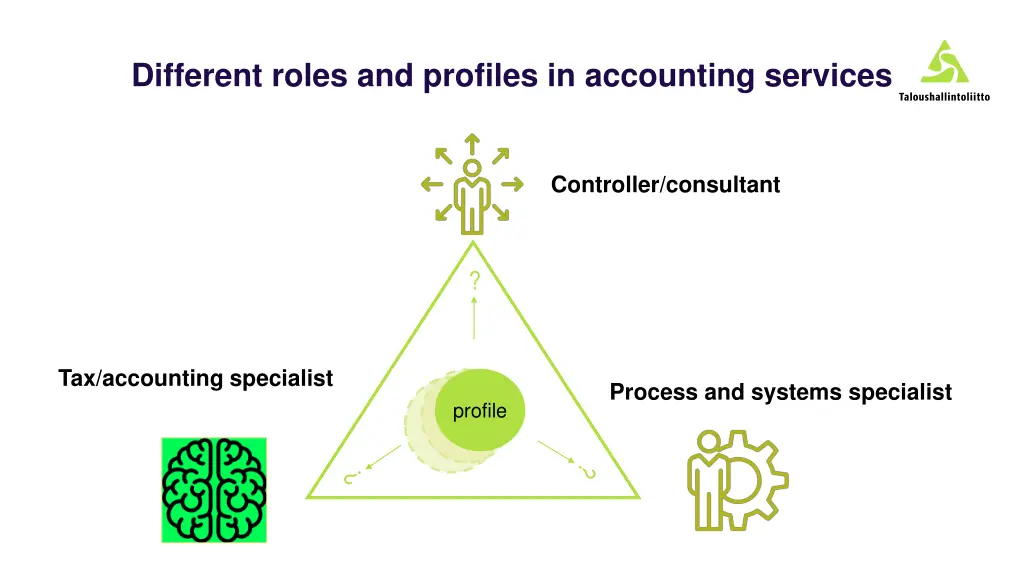 Different roles and profiles in accounting services

Taloushallintoliitto

Controller/consultant

?

Tax/accounting specialist

profile

Process and systems specialist

?

?